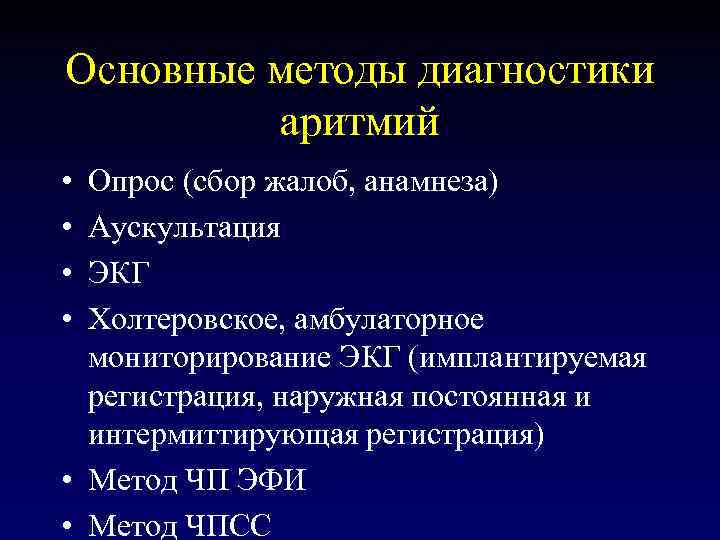 Основные методы диагностики аритмий

• Опрос (сбор жалоб, анамнеза)
• Аускультация
• ЭКГ
• Холтеровское, амбулаторное мониторирование ЭКГ (имплантируемая регистрация, наружная постоянная и интермиттирующая регистрация)
• Метод ЧП ЭФИ
• Метод ЧПСС